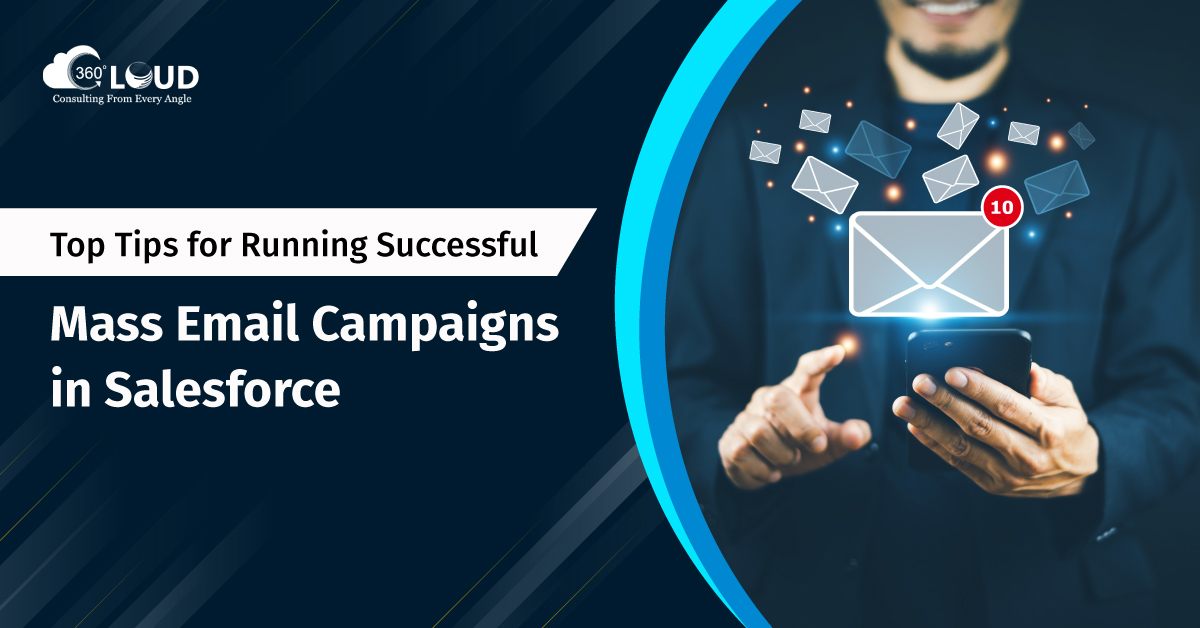 360° CLOUD
Consulting From Every Angle

Top Tips for Running Successful

Mass Email Campaigns in Salesforce

10